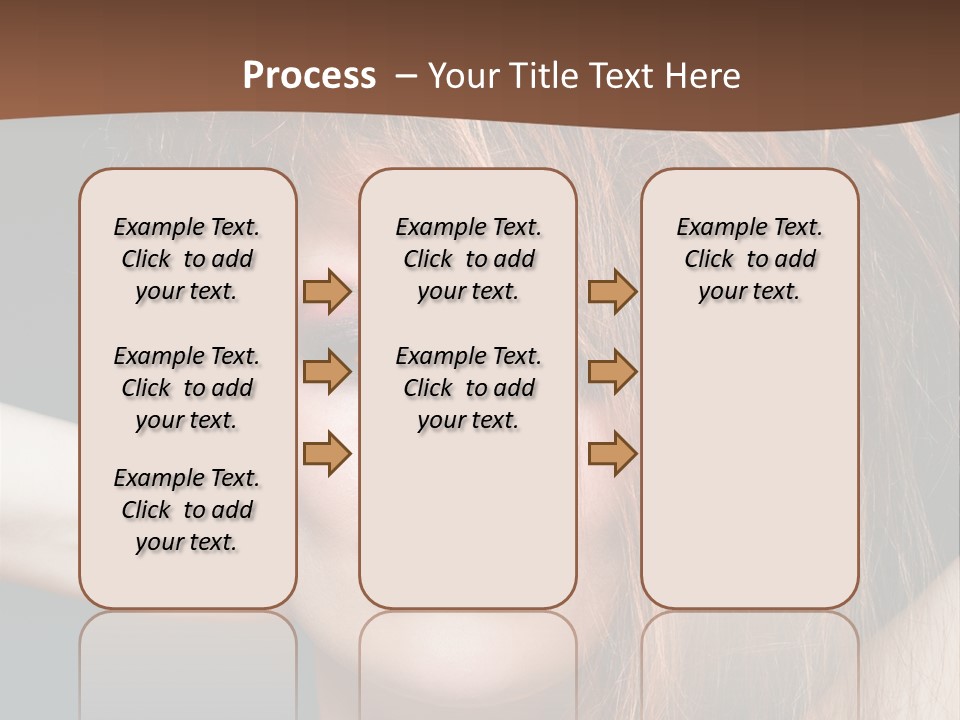 Process – Your Title Text Here

Example Text. Click to add your text.

Example Text. Click to add your text.

Example Text. Click to add your text.

Example Text. Click to add your text.

Example Text. Click to add your text.

Example Text. Click to add your text.